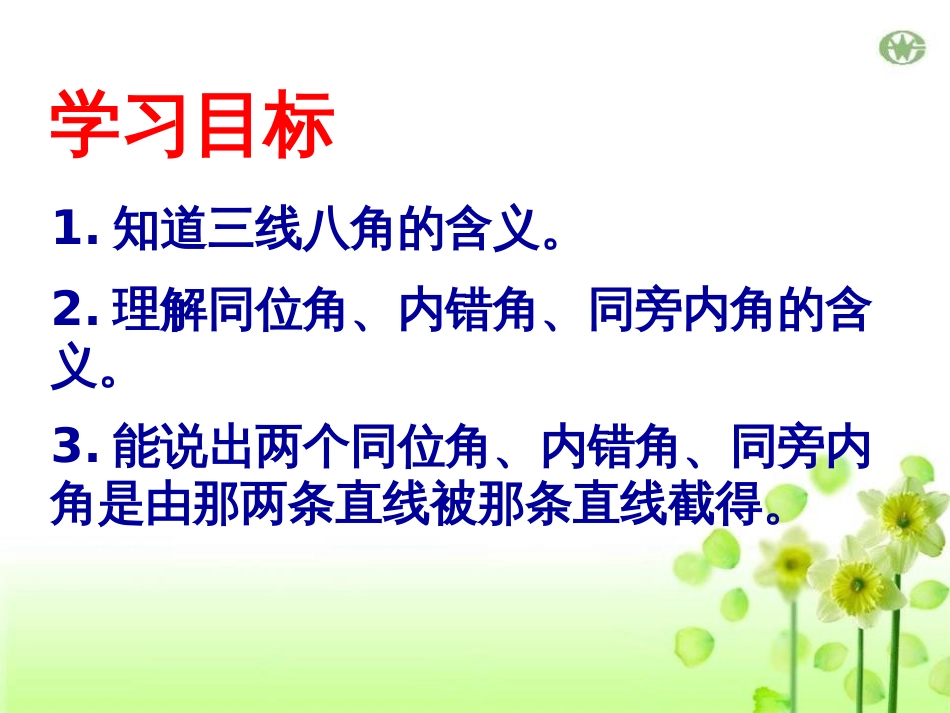 学习目标

1. 知道三线八角的含义。

2. 理解同位角、内错角、同旁内角的含义。

3. 能说出两个同位角、内错角、同旁内角是由那两条直线被那条直线截得。